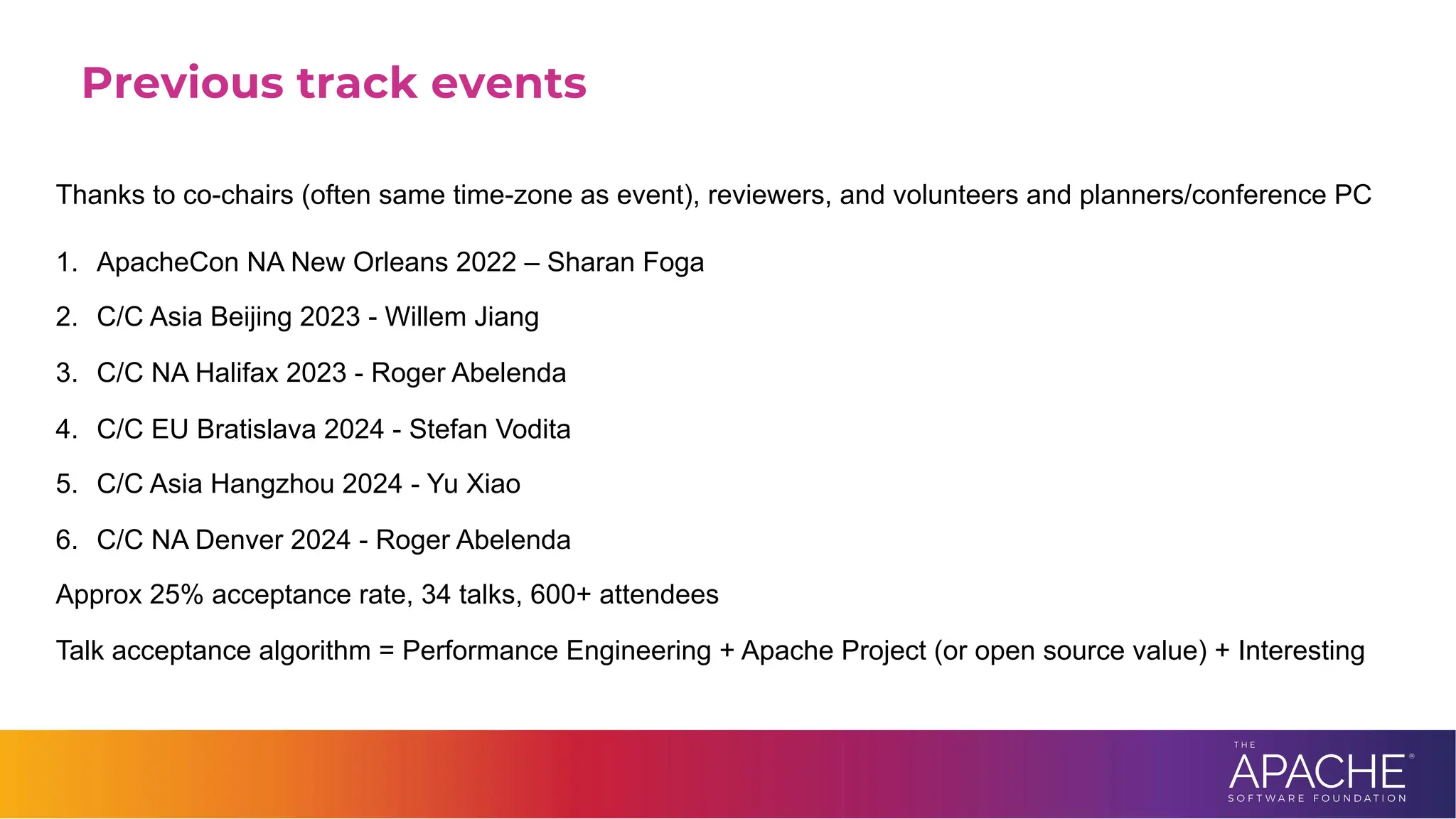 Previous track events

Thanks to co-chairs (often same time-zone as event), reviewers, and volunteers and planners/conference PC

1. ApacheCon NA New Orleans 2022 – Sharan Foga
2. C/C Asia Beijing 2023 - Willem Jiang
3. C/C NA Halifax 2023 - Roger Abelenda
4. C/C EU Bratislava 2024 - Stefan Vodita
5. C/C Asia Hangzhou 2024 - Yu Xiao
6. C/C NA Denver 2024 - Roger Abelenda

Approx 25% acceptance rate, 34 talks, 600+ attendees

Talk acceptance algorithm = Performance Engineering + Apache Project (or open source value) + Interesting

THE APACHE® SOFTWARE FOUNDATION